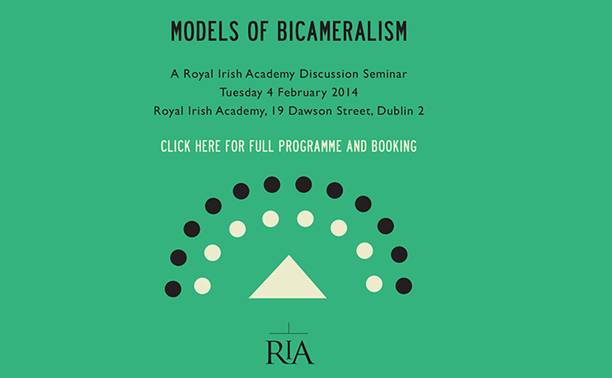 MODELS OF BICAMERALISM

A Royal Irish Academy Discussion Seminar
Tuesday 4 February 2014
Royal Irish Academy, 19 Dawson Street, Dublin 2

CLICK HERE FOR FULL PROGRAMME AND BOOKING

RIA